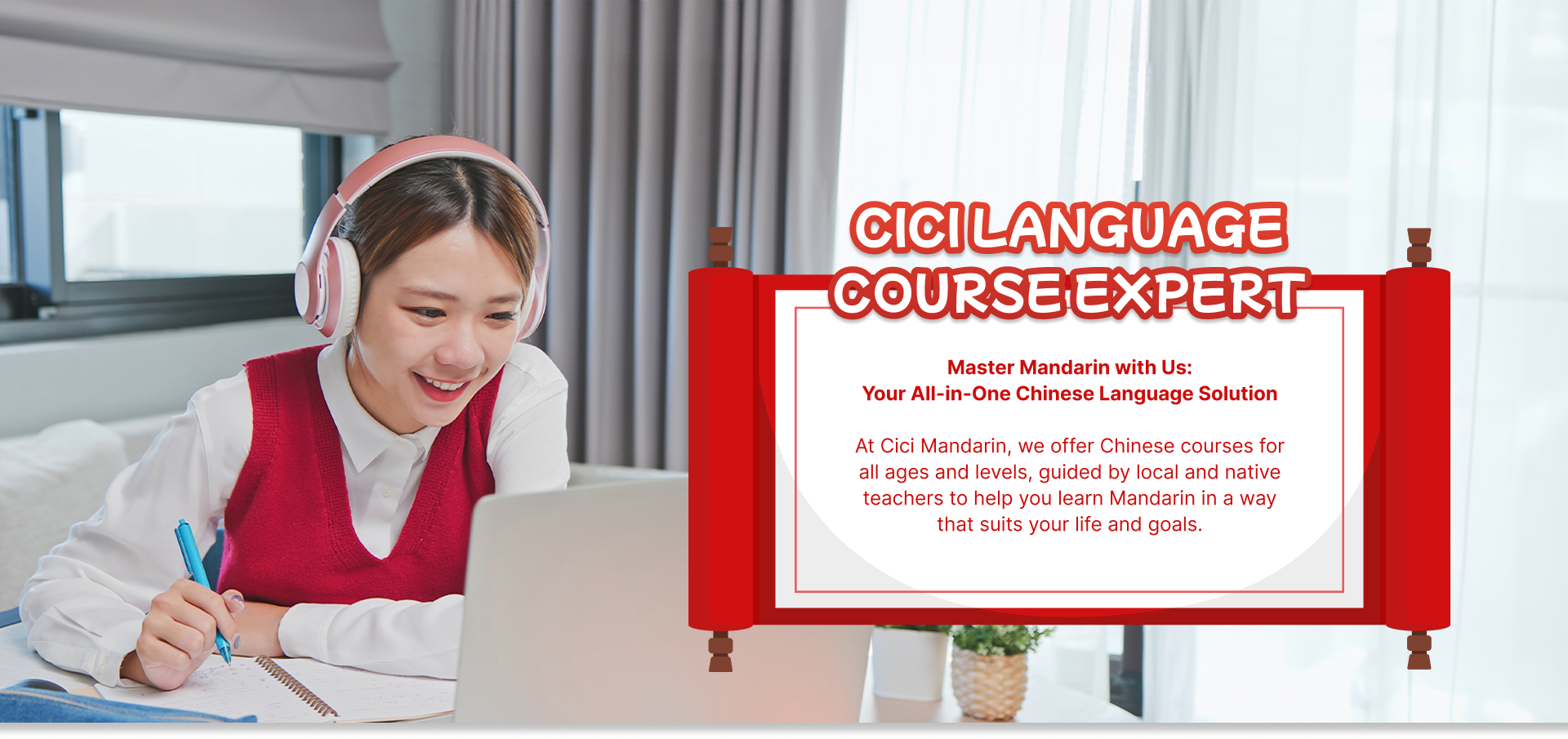 CICI LANGUAGE COURSE EXPERT

Master Mandarin with Us:
Your All-in-One Chinese Language Solution

At Cici Mandarin, we offer Chinese courses for all ages and levels, guided by local and native teachers to help you learn Mandarin in a way that suits your life and goals.